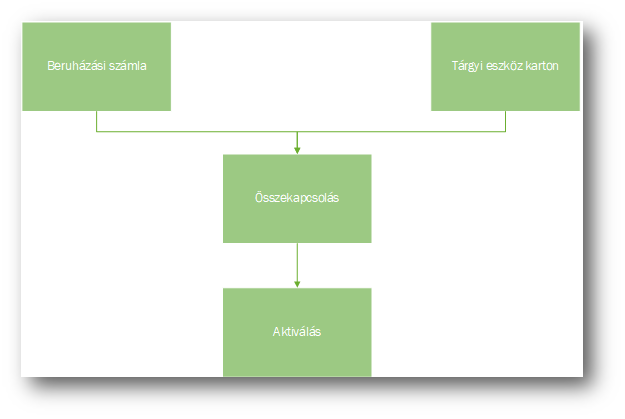 Beruházási számla

Tárgyi eszköz karton

Összekapcsolás

Aktiválás